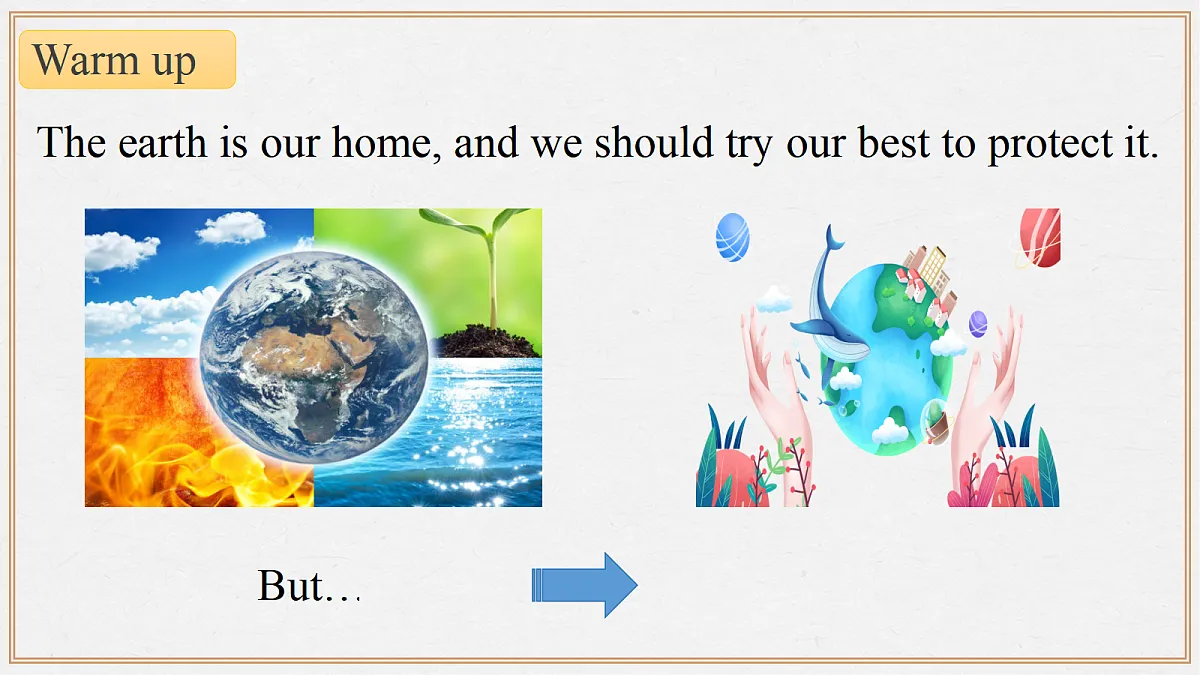 Warm up

The earth is our home, and we should try our best to protect it.

But…